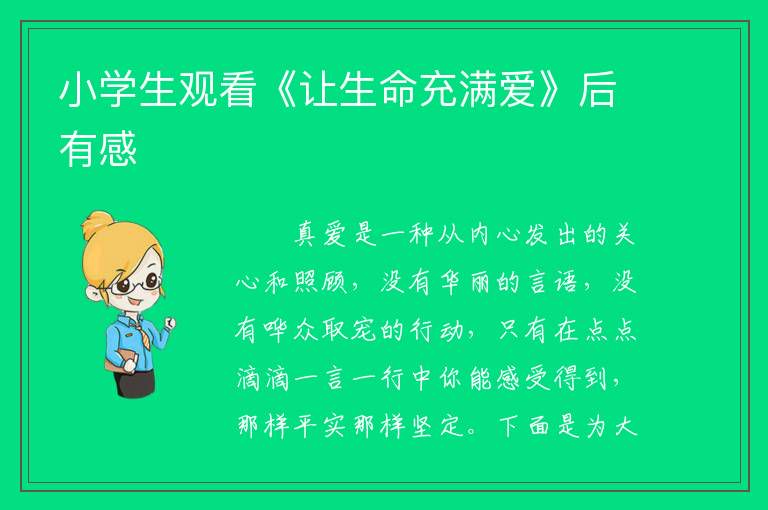 小学生观看《让生命充满爱》后有感

真爱是一种从内心发出的关心和照顾，没有华丽的言语，没有哗众取宠的行动，只有在点点滴滴一言一行中你能感受得到，那样平实那样坚定。下面是为大